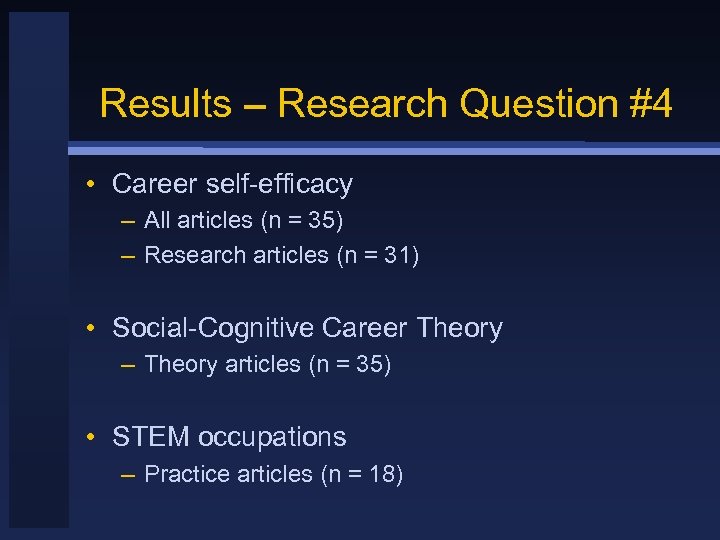 Results – Research Question #4

• Career self-efficacy
  – All articles (n = 35)
  – Research articles (n = 31)

• Social-Cognitive Career Theory
  – Theory articles (n = 35)

• STEM occupations
  – Practice articles (n = 18)